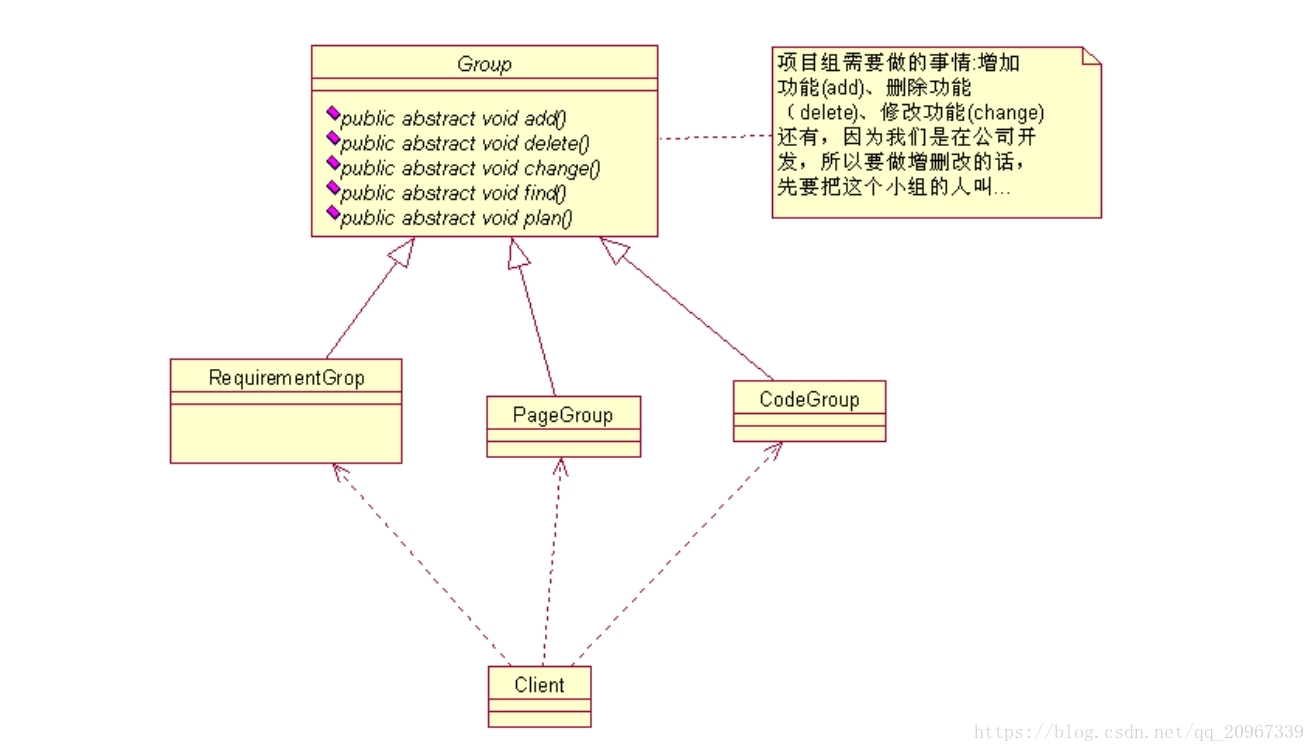 Group

public abstract void add()
public abstract void delete()
public abstract void change()
public abstract void find()
public abstract void plan()

项目组需要做的事情:增加功能(add)、删除功能（delete)、修改功能(change)还有，因为我们是在公司开发，所以要做增删改的话，先要把这个小组的人叫...

RequirementGrop

PageGroup

CodeGroup

Client

https://blog.csdn.net/qq_20967339